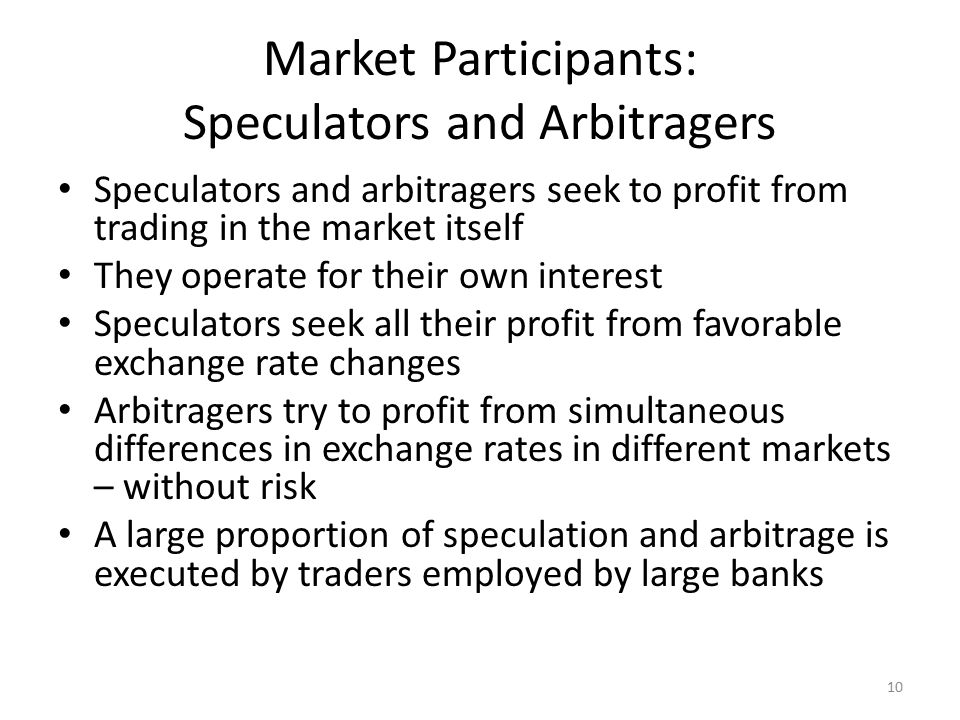 Market Participants:
Speculators and Arbitragers

• Speculators and arbitragers seek to profit from trading in the market itself
• They operate for their own interest
• Speculators seek all their profit from favorable exchange rate changes
• Arbitragers try to profit from simultaneous differences in exchange rates in different markets – without risk
• A large proportion of speculation and arbitrage is executed by traders employed by large banks

10